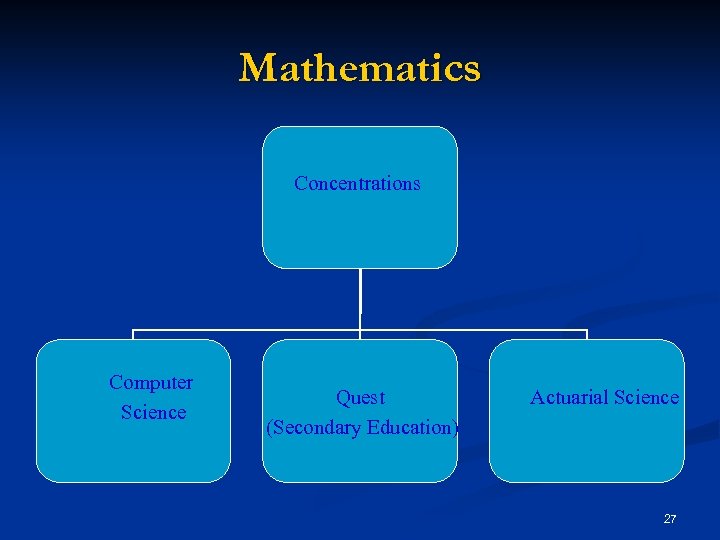 Mathematics

Concentrations

Computer Science

Quest (Secondary Education)

Actuarial Science

27